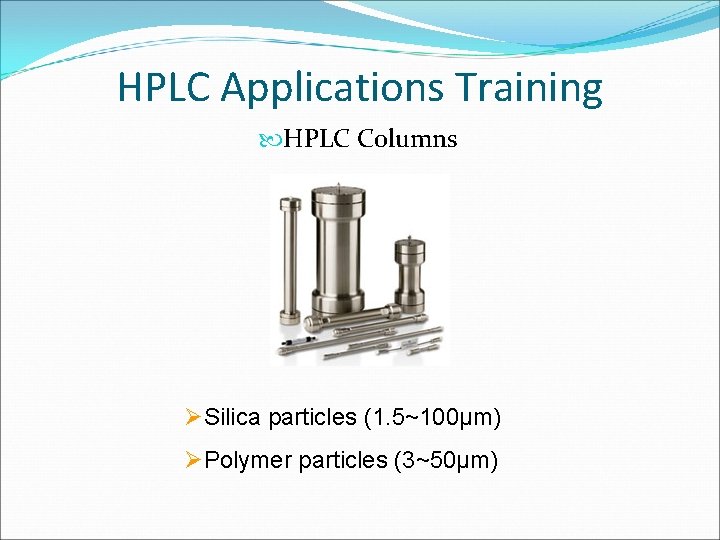 HPLC Applications Training

HPLC Columns

Silica particles (1.5~100µm)

Polymer particles (3~50µm)